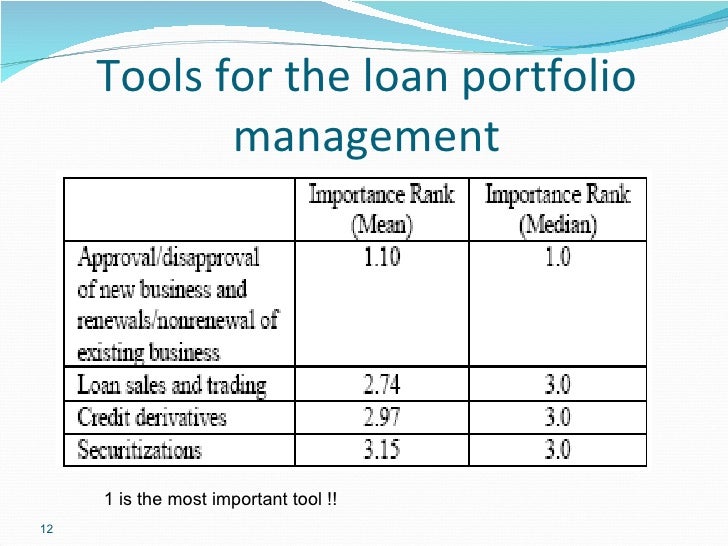 Tools for the loan portfolio management

| | Importance Rank (Mean) | Importance Rank (Median) |
|---|---|---|
| Approval/disapproval of new business and renewals/nonrenewal of existing business | 1.10 | 1.0 |
| Loan sales and trading | 2.74 | 3.0 |
| Credit derivatives | 2.97 | 3.0 |
| Securitizations | 3.15 | 3.0 |

1 is the most important tool !!

12